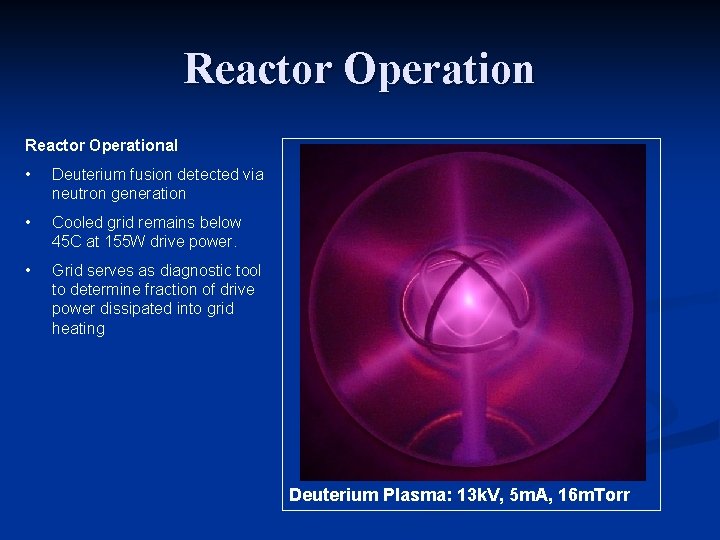 Reactor Operation

Reactor Operational

• Deuterium fusion detected via neutron generation

• Cooled grid remains below 45C at 155W drive power.

• Grid serves as diagnostic tool to determine fraction of drive power dissipated into grid heating

Deuterium Plasma: 13kV, 5mA, 16mTorr